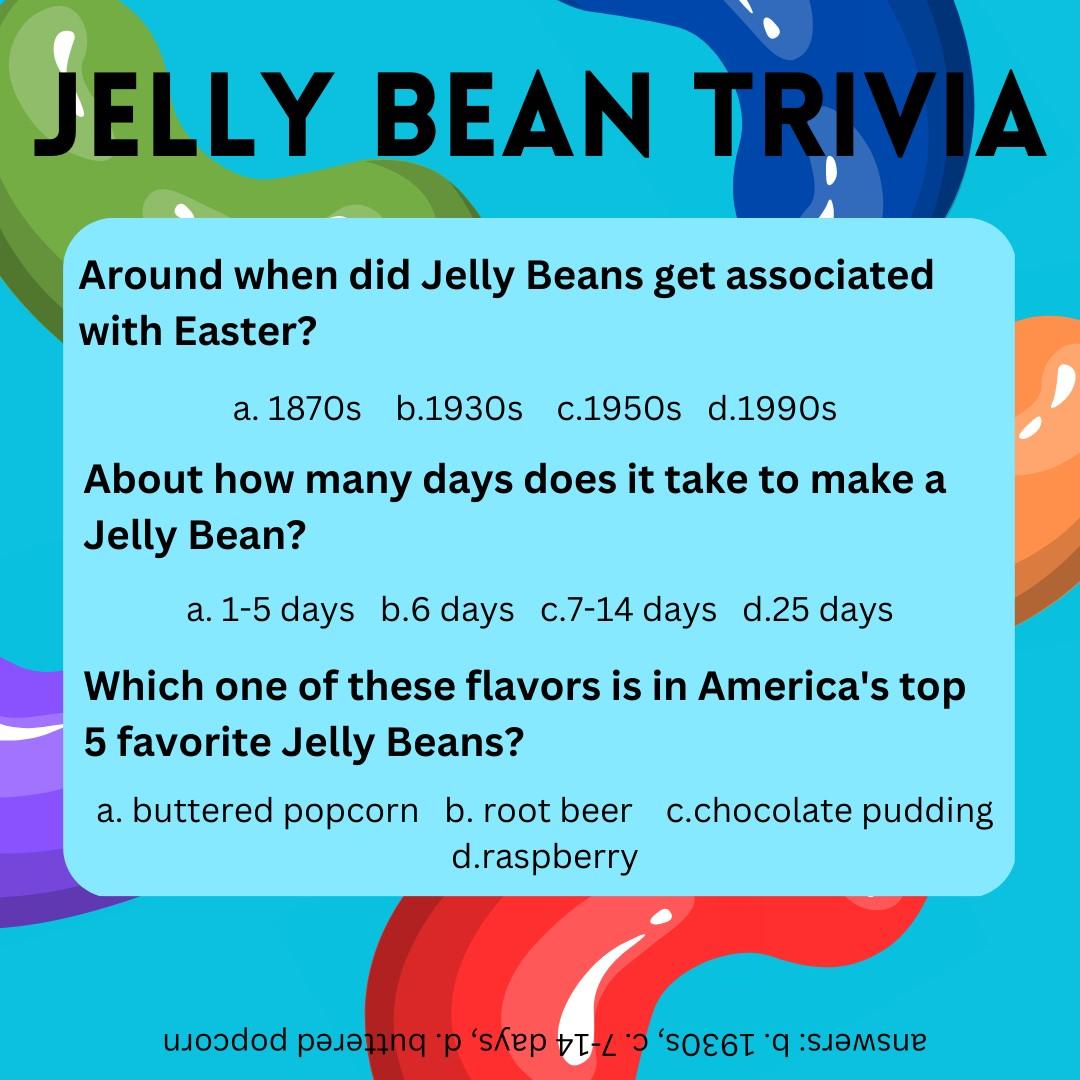 JELLY BEAN TRIVIA

Around when did Jelly Beans get associated with Easter?

a. 1870s b.1930s c.1950s d.1990s

About how many days does it take to make a Jelly Bean?

a. 1-5 days b.6 days c.7-14 days d.25 days

Which one of these flavors is in America's top 5 favorite Jelly Beans?

a. buttered popcorn b. root beer c.chocolate pudding d.raspberry

answers: b. 1930s, c. 7-14 days, d. buttered popcorn